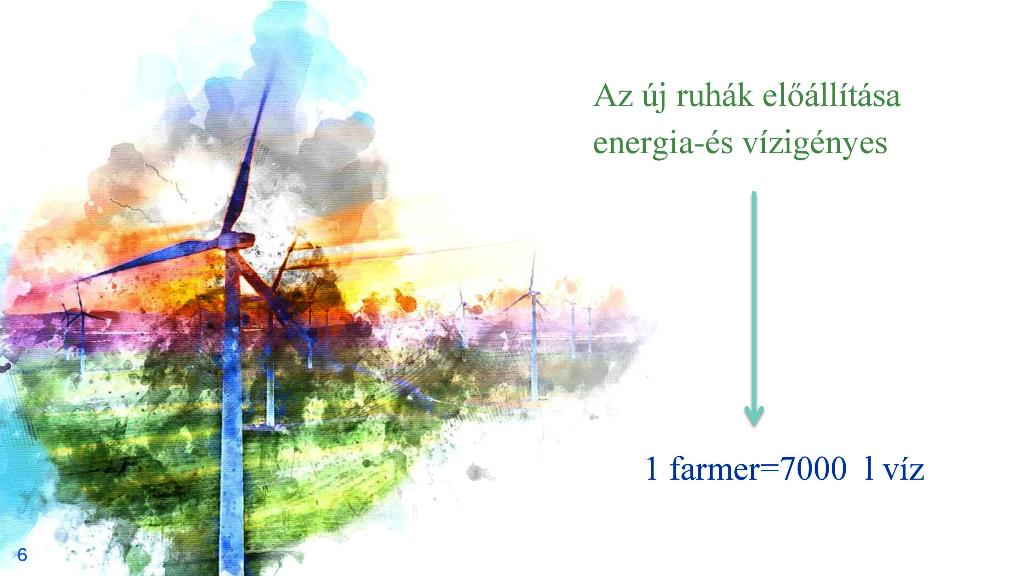 Az új ruhák előállítása energia-és vízigényes

1 farmer=7000 l víz

6